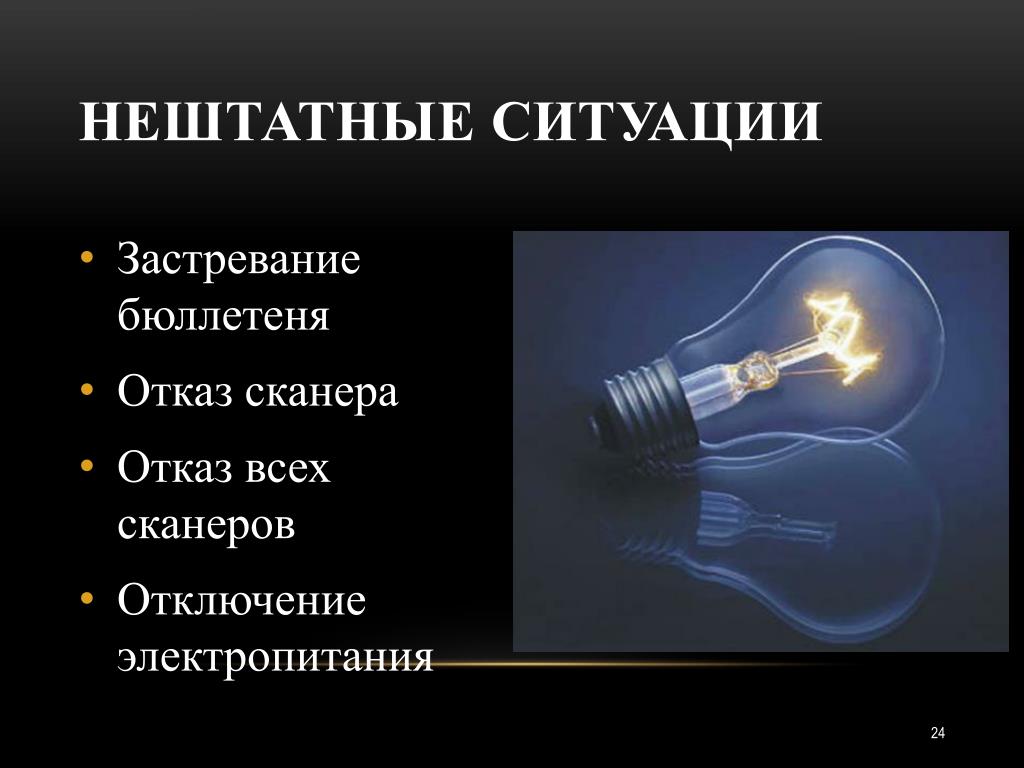 НЕШТАТНЫЕ СИТУАЦИИ

• Застревание бюллетеня
• Отказ сканера
• Отказ всех сканеров
• Отключение электропитания

24